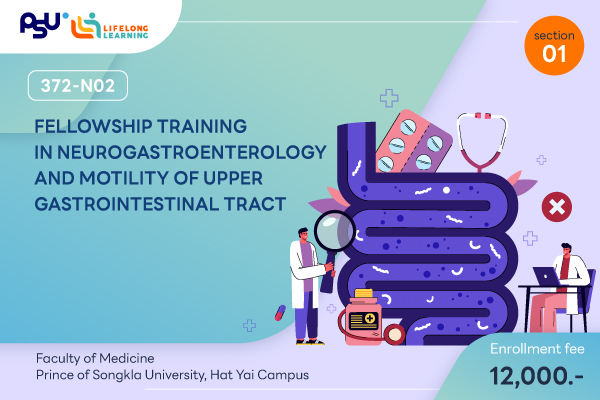 PSU LIFELONG LEARNING

section 01

372-N02

FELLOWSHIP TRAINING IN NEUROGASTROENTEROLOGY AND MOTILITY OF UPPER GASTROINTESTINAL TRACT

Faculty of Medicine
Prince of Songkla University, Hat Yai Campus

Enrollment fee
12,000.-